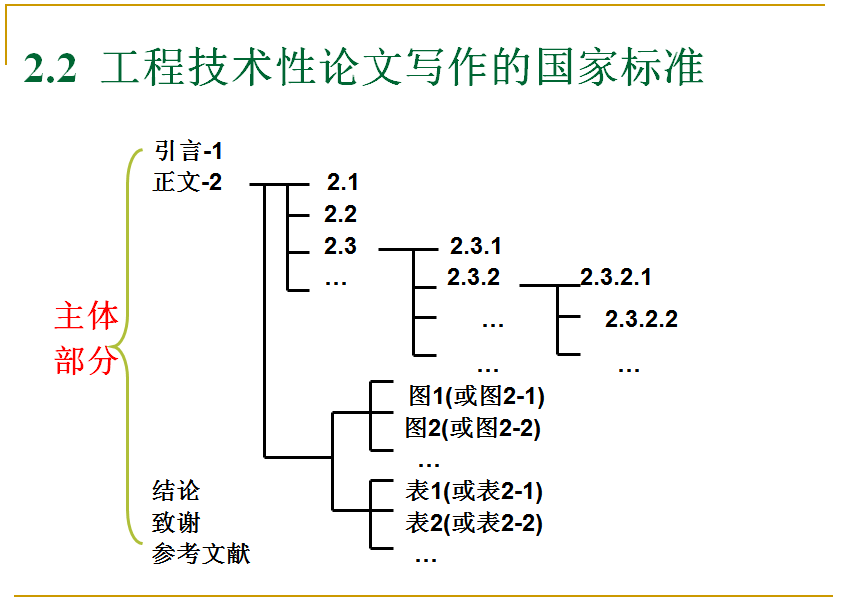 2.2 工程技术性论文写作的国家标准

主体部分

引言-1
正文-2

2.1
2.2
2.3
…

2.3.1
2.3.2
…
…

2.3.2.1
2.3.2.2
…

图1(或图2-1)
图2(或图2-2)
…

表1(或表2-1)
表2(或表2-2)
…

结论
致谢
参考文献